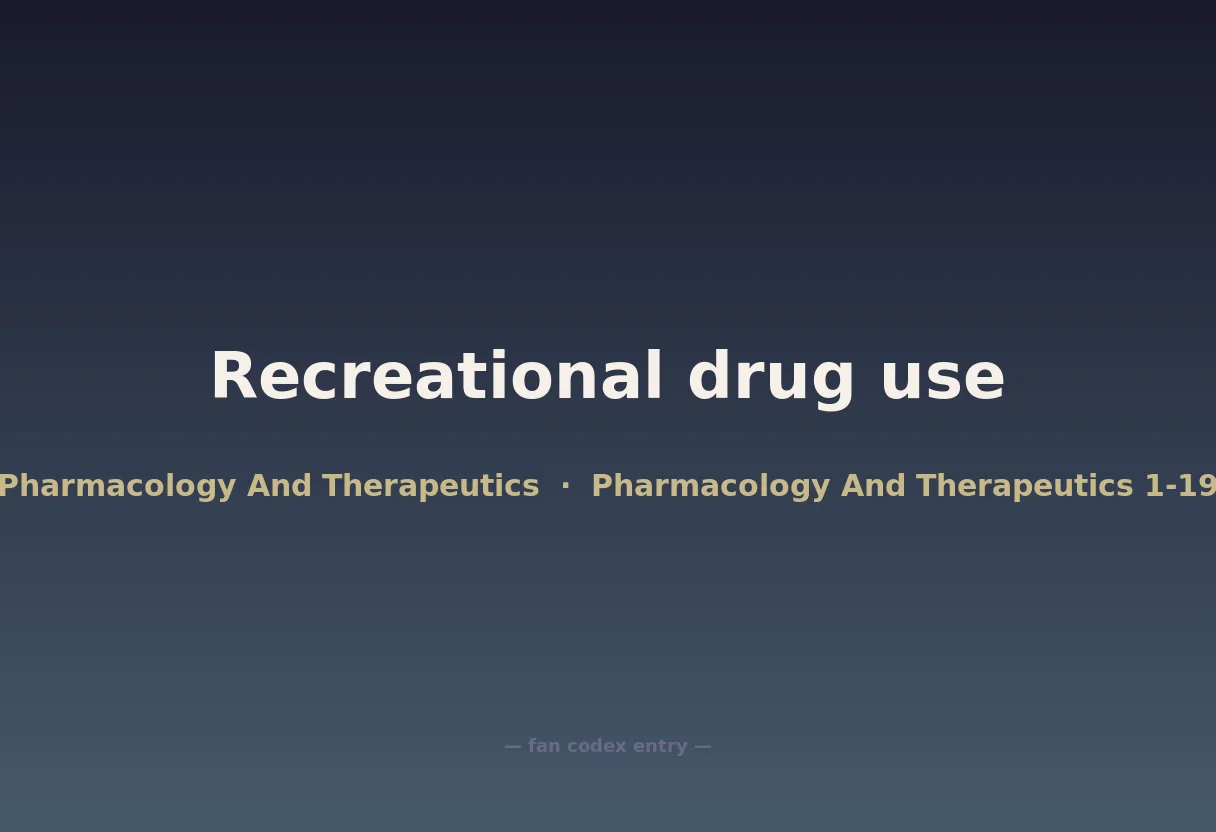 Recreational drug use

Pharmacology And Therapeutics · Pharmacology And Therapeutics 1-19

— fan codex entry —